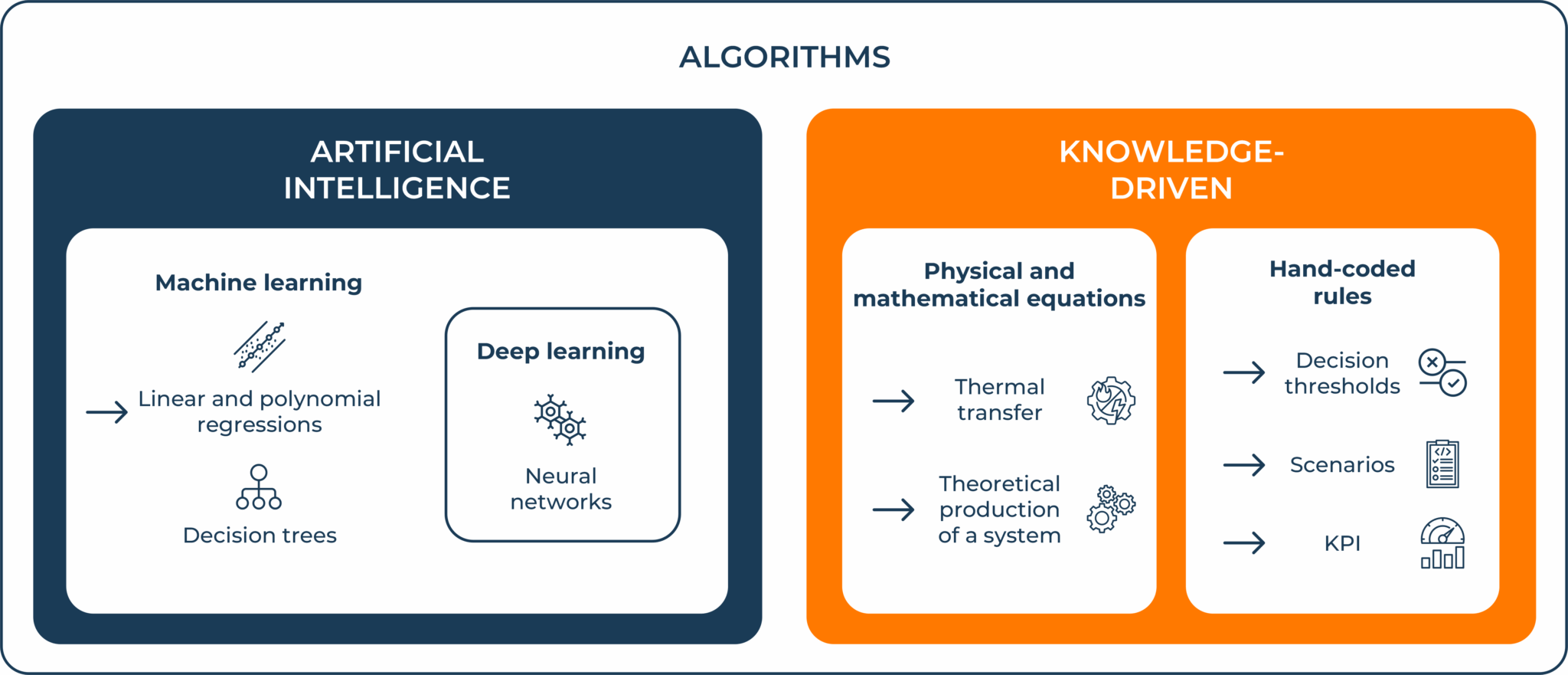 ALGORITHMS

ARTIFICIAL INTELLIGENCE

Machine learning

Linear and polynomial regressions

Decision trees

Deep learning

Neural networks

KNOWLEDGE-DRIVEN

Physical and mathematical equations

Thermal transfer

Theoretical production of a system

Hand-coded rules

Decision thresholds

Scenarios

KPI